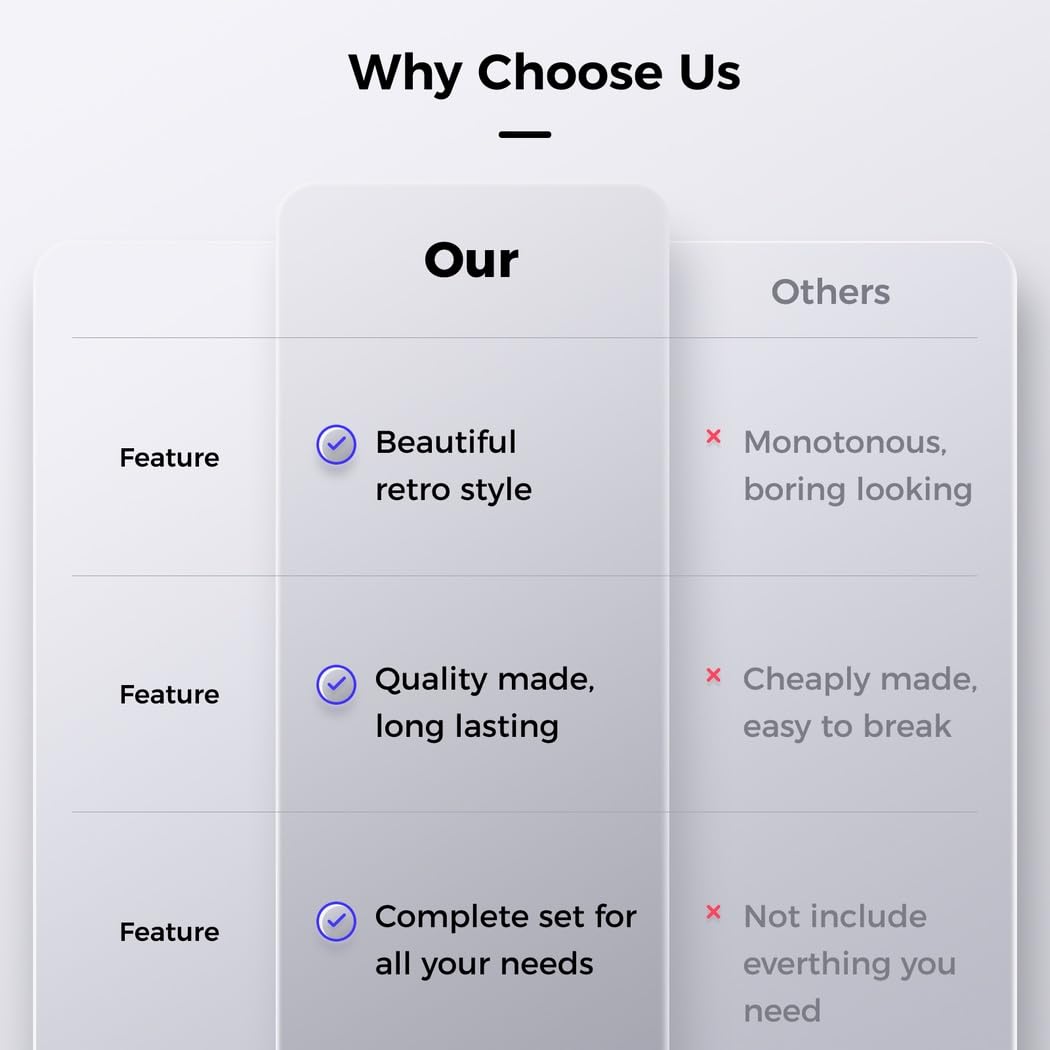 Why Choose Us

| | Our | Others |
|---|---|---|
| Feature | Beautiful retro style | Monotonous, boring looking |
| Feature | Quality made, long lasting | Cheaply made, easy to break |
| Feature | Complete set for all your needs | Not include everthing you need |